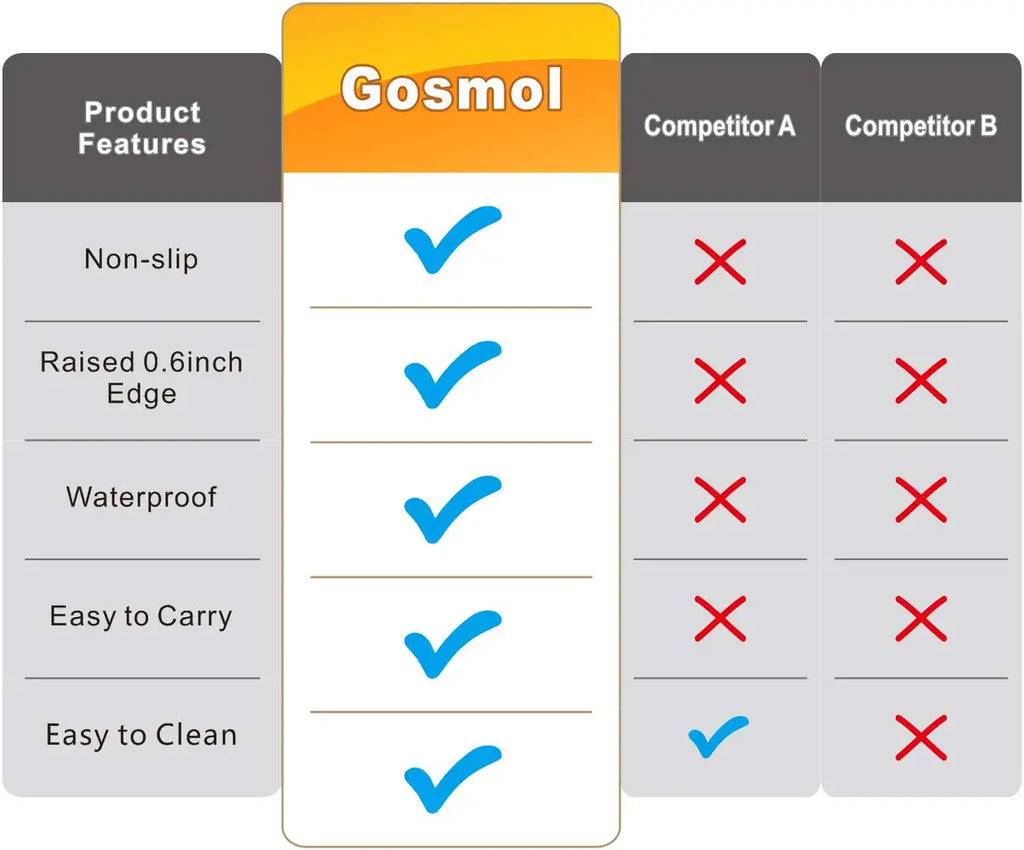 | Product Features | Gosmol | Competitor A | Competitor B |
|---|---|---|---|
| Non-slip | ✓ | ✗ | ✗ |
| Raised 0.6inch Edge | ✓ | ✗ | ✗ |
| Waterproof | ✓ | ✗ | ✗ |
| Easy to Carry | ✓ | ✗ | ✗ |
| Easy to Clean | ✓ | ✓ | ✗ |